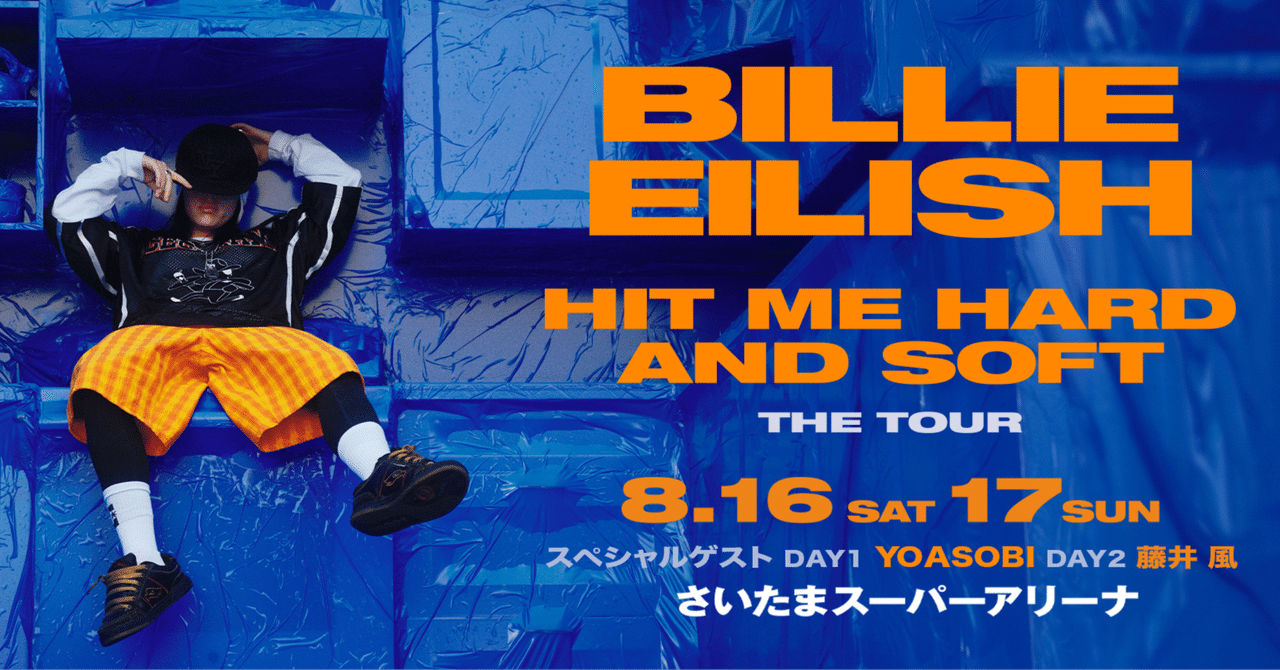 BILLIE EILISH

HIT ME HARD AND SOFT

THE TOUR

8.16 SAT 17 SUN

スペシャルゲスト DAY1 YOASOBI DAY2 藤井 風

さいたまスーパーアリーナ